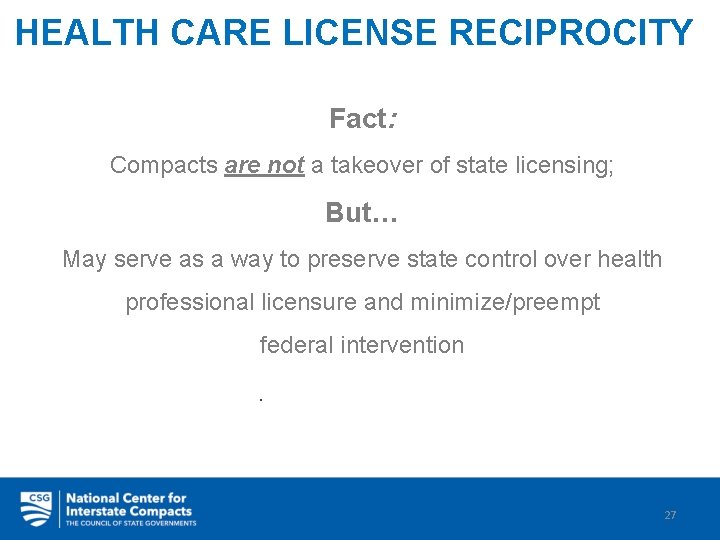 HEALTH CARE LICENSE RECIPROCITY

Fact:

Compacts are not a takeover of state licensing;

But…

May serve as a way to preserve state control over health professional licensure and minimize/preempt federal intervention

.

CSG National Center for Interstate Compacts
THE COUNCIL OF STATE GOVERNMENTS

27